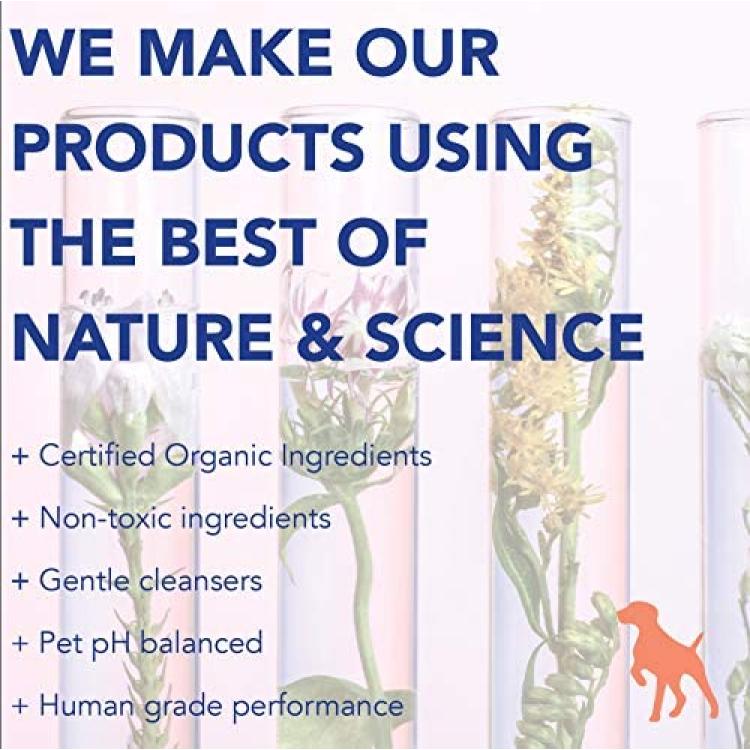 WE MAKE OUR PRODUCTS USING THE BEST OF NATURE & SCIENCE

+ Certified Organic Ingredients

+ Non-toxic ingredients

+ Gentle cleansers

+ Pet pH balanced

+ Human grade performance